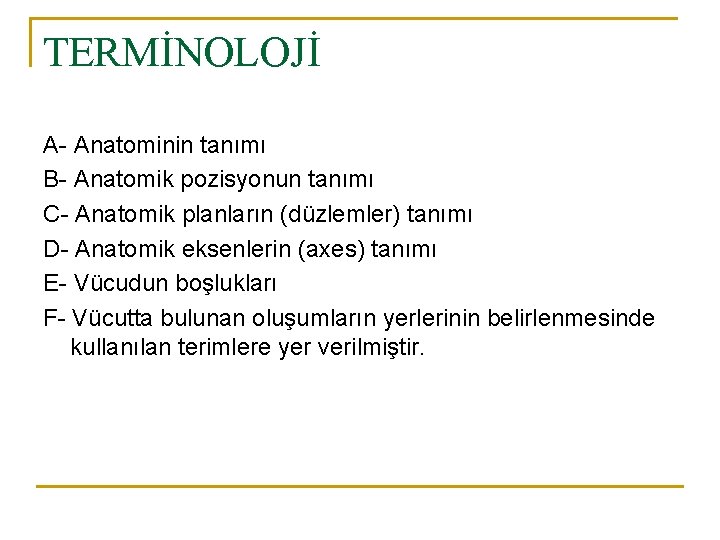 TERMİNOLOJİ

A- Anatominin tanımı
B- Anatomik pozisyonun tanımı
C- Anatomik planların (düzlemler) tanımı
D- Anatomik eksenlerin (axes) tanımı
E- Vücudun boşlukları
F- Vücutta bulunan oluşumların yerlerinin belirlenmesinde kullanılan terimlere yer verilmiştir.